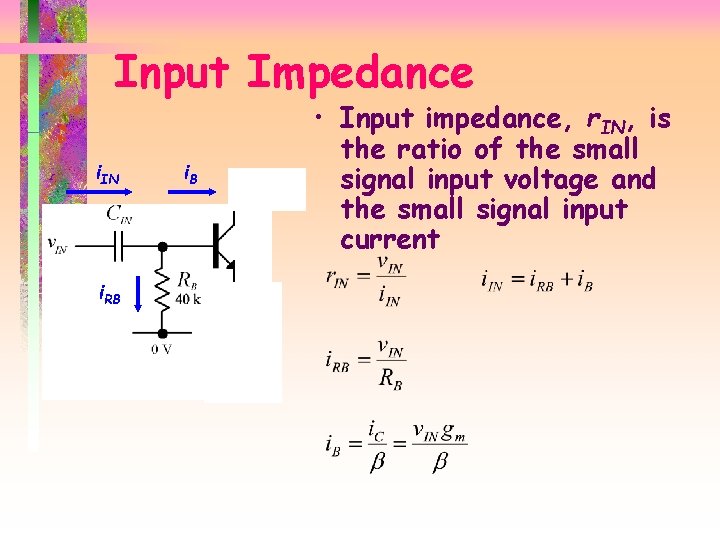 Input Impedance

• Input impedance, $r_{IN}$, is the ratio of the small signal input voltage and the small signal input current

$i_{IN}$ $i_B$

$C_{IN}$

$v_{IN}$

$i_{RB}$

$R_B$
40 k

0 V

$r_{IN} = \frac{v_{IN}}{i_{IN}}$ $i_{IN} = i_{RB} + i_B$

$i_{RB} = \frac{v_{IN}}{R_B}$

$i_B = \frac{i_C}{\beta} = \frac{v_{IN} g_m}{\beta}$